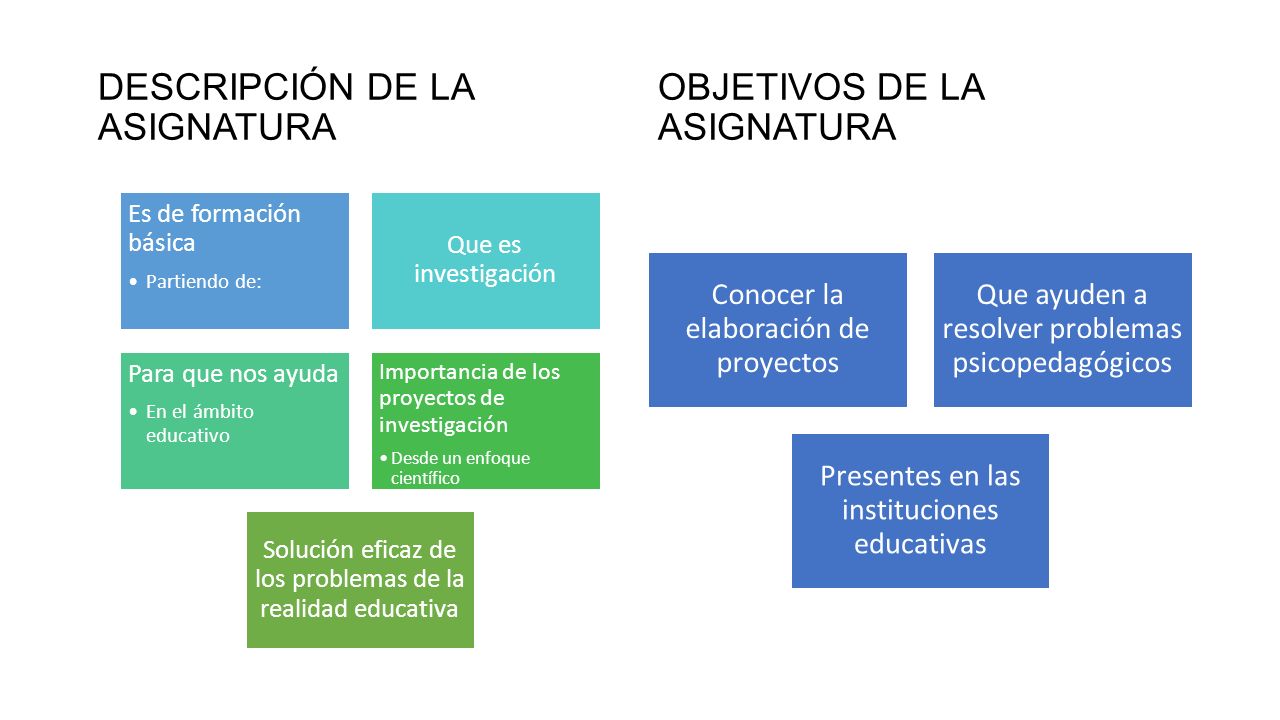 DESCRIPCIÓN DE LA ASIGNATURA

Es de formación básica

• Partiendo de:

Que es investigación

Para que nos ayuda

• En el ámbito educativo

Importancia de los proyectos de investigación

• Desde un enfoque científico

Solución eficaz de los problemas de la realidad educativa

OBJETIVOS DE LA ASIGNATURA

Conocer la elaboración de proyectos

Que ayuden a resolver problemas psicopedagógicos

Presentes en las instituciones educativas